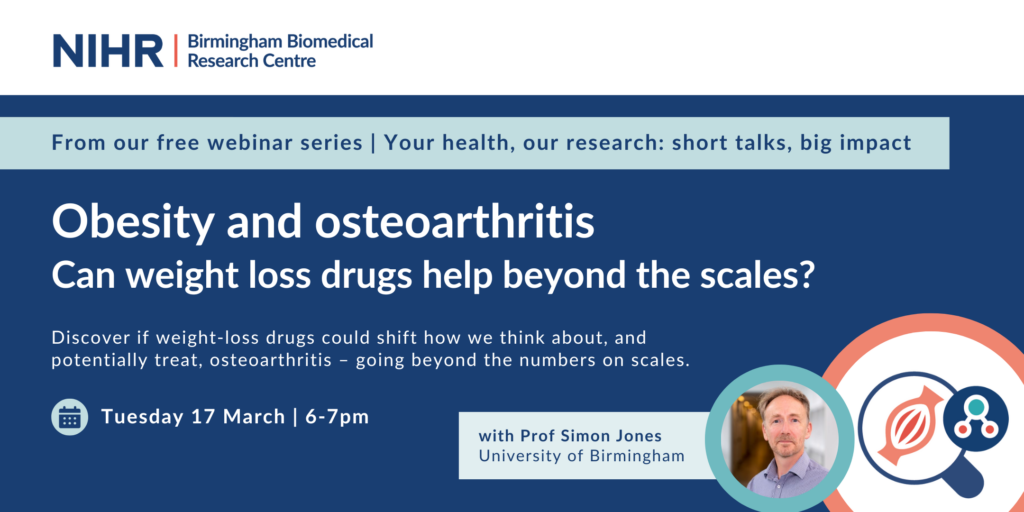 NIHR | Birmingham Biomedical Research Centre

From our free webinar series | Your health, our research: short talks, big impact

Obesity and osteoarthritis
Can weight loss drugs help beyond the scales?

Discover if weight-loss drugs could shift how we think about, and potentially treat, osteoarthritis – going beyond the numbers on scales.

Tuesday 17 March | 6-7pm

with Prof Simon Jones
University of Birmingham